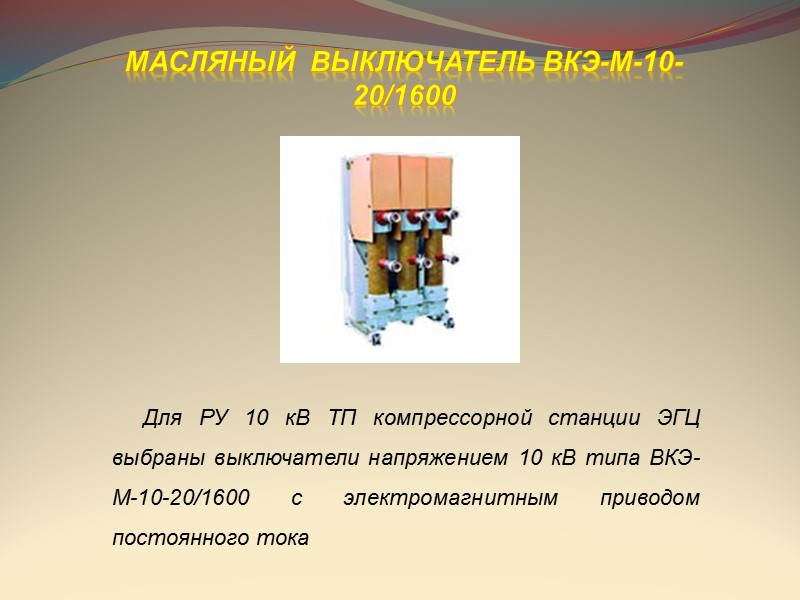 МАСЛЯНЫЙ ВЫКЛЮЧАТЕЛЬ ВКЭ-М-10-20/1600

Для РУ 10 кВ ТП компрессорной станции ЭГЦ выбраны выключатели напряжением 10 кВ типа ВКЭ-М-10-20/1600 с электромагнитным приводом постоянного тока